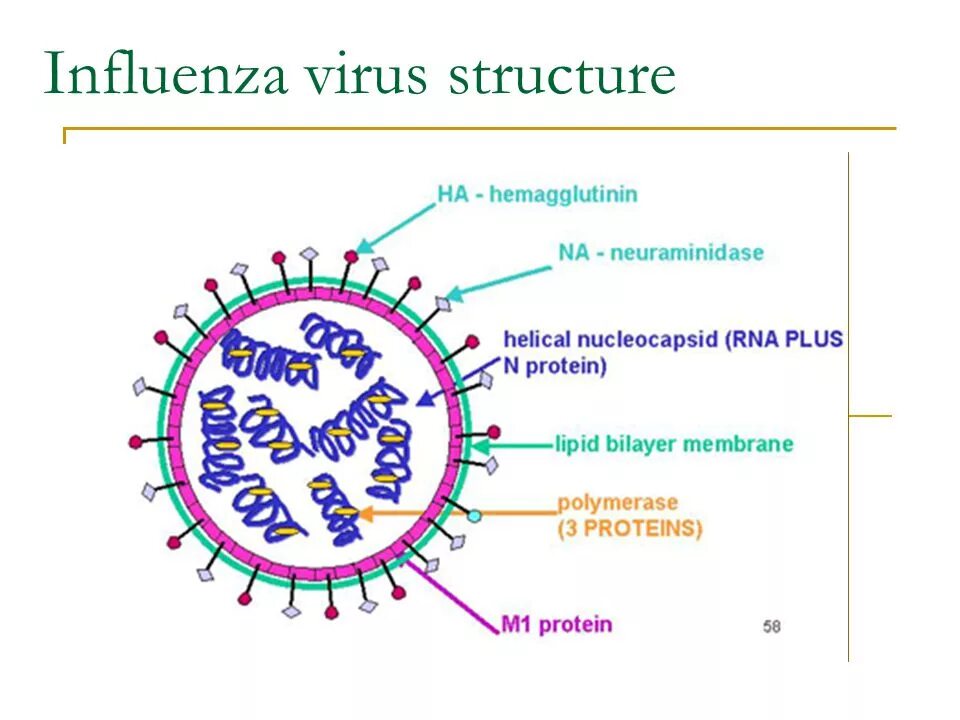 Influenza virus structure

HA - hemagglutinin

NA - neuraminidase

helical nucleocapsid (RNA PLUS N protein)

lipid bilayer membrane

polymerase (3 PROTEINS)

M1 protein

58